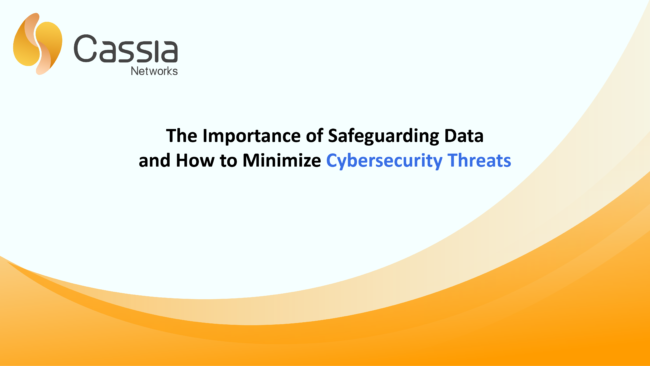 Cassia
Networks

The Importance of Safeguarding Data
and How to Minimize Cybersecurity Threats